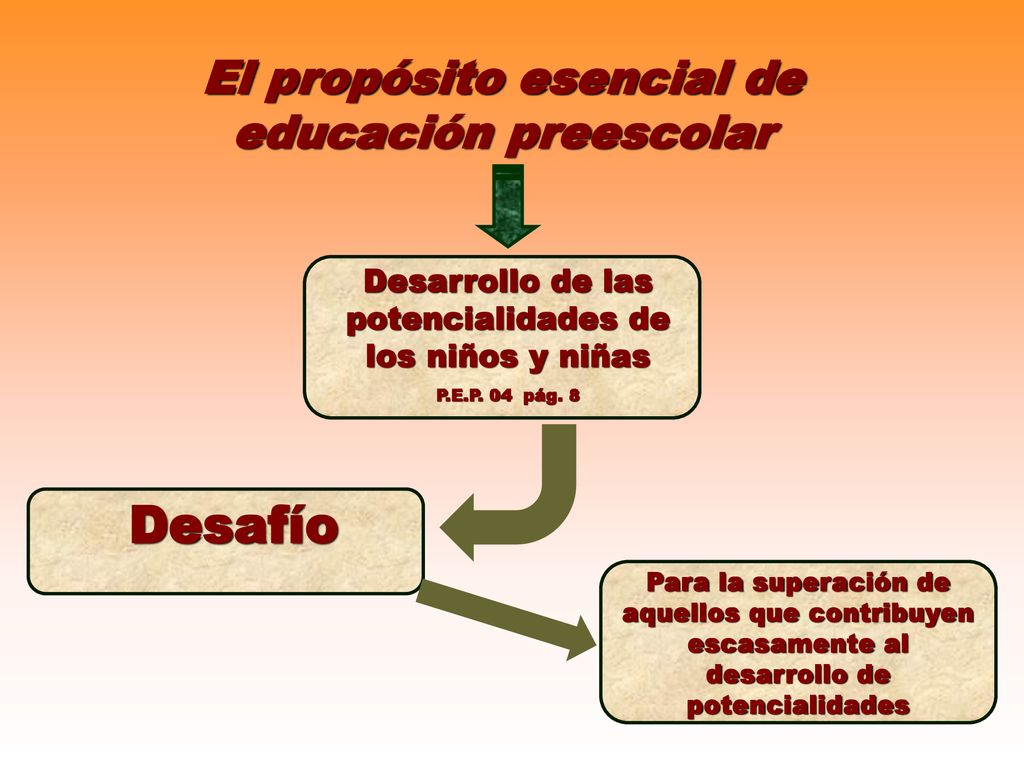 El propósito esencial de educación preescolar

Desarrollo de las potencialidades de los niños y niñas
P.E.P. 04 pág. 8

Desafío

Para la superación de aquellos que contribuyen escasamente al desarrollo de potencialidades